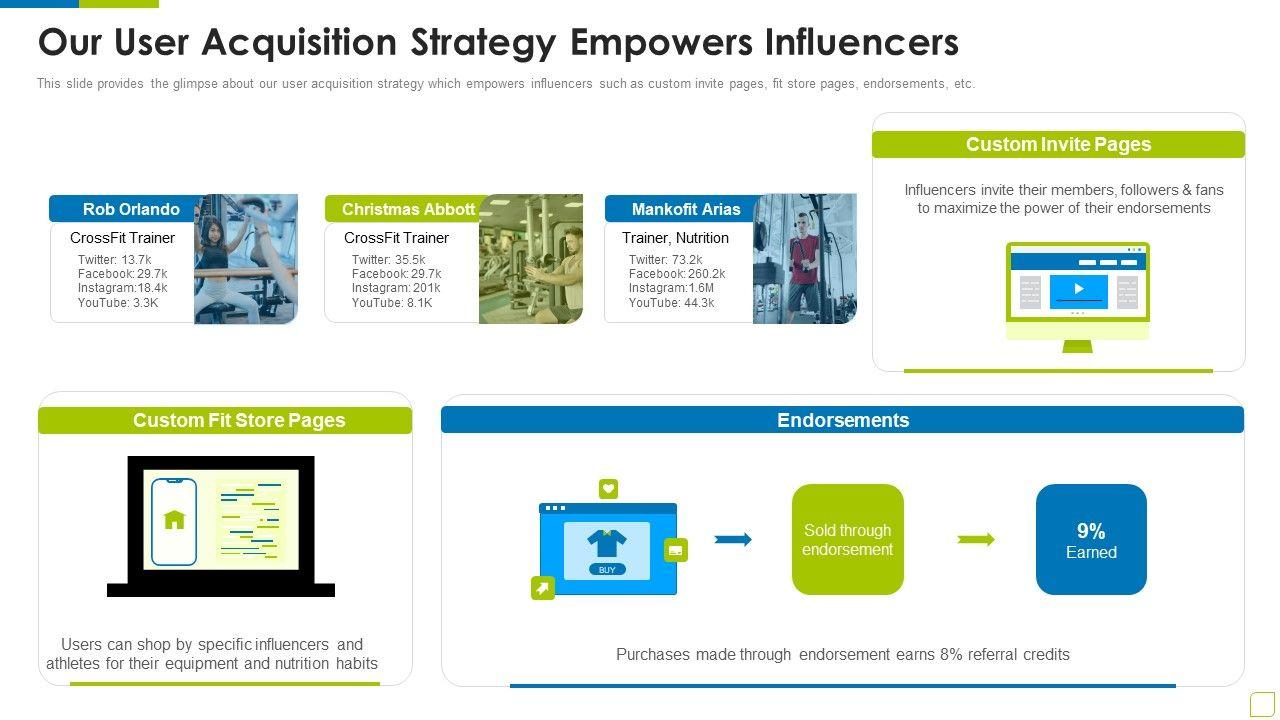 Our User Acquisition Strategy Empowers Influencers

This slide provides the glimpse about our user acquisition strategy which empowers influencers such as custom invite pages, fit store pages, endorsements, etc.

Rob Orlando
CrossFit Trainer
Twitter: 13.7k
Facebook: 29.7k
Instagram:18.4k
YouTube: 3.3K

Christmas Abbott
CrossFit Trainer
Twitter: 35.5k
Facebook: 29.7k
Instagram: 201k
YouTube: 8.1K

Mankofit Arias
Trainer, Nutrition
Twitter: 73.2k
Facebook: 260.2k
Instagram:1.6M
YouTube: 44.3k

Custom Invite Pages
Influencers invite their members, followers & fans to maximize the power of their endorsements

Custom Fit Store Pages
Users can shop by specific influencers and athletes for their equipment and nutrition habits

Endorsements
BUY
Sold through endorsement
9%
Earned
Purchases made through endorsement earns 8% referral credits